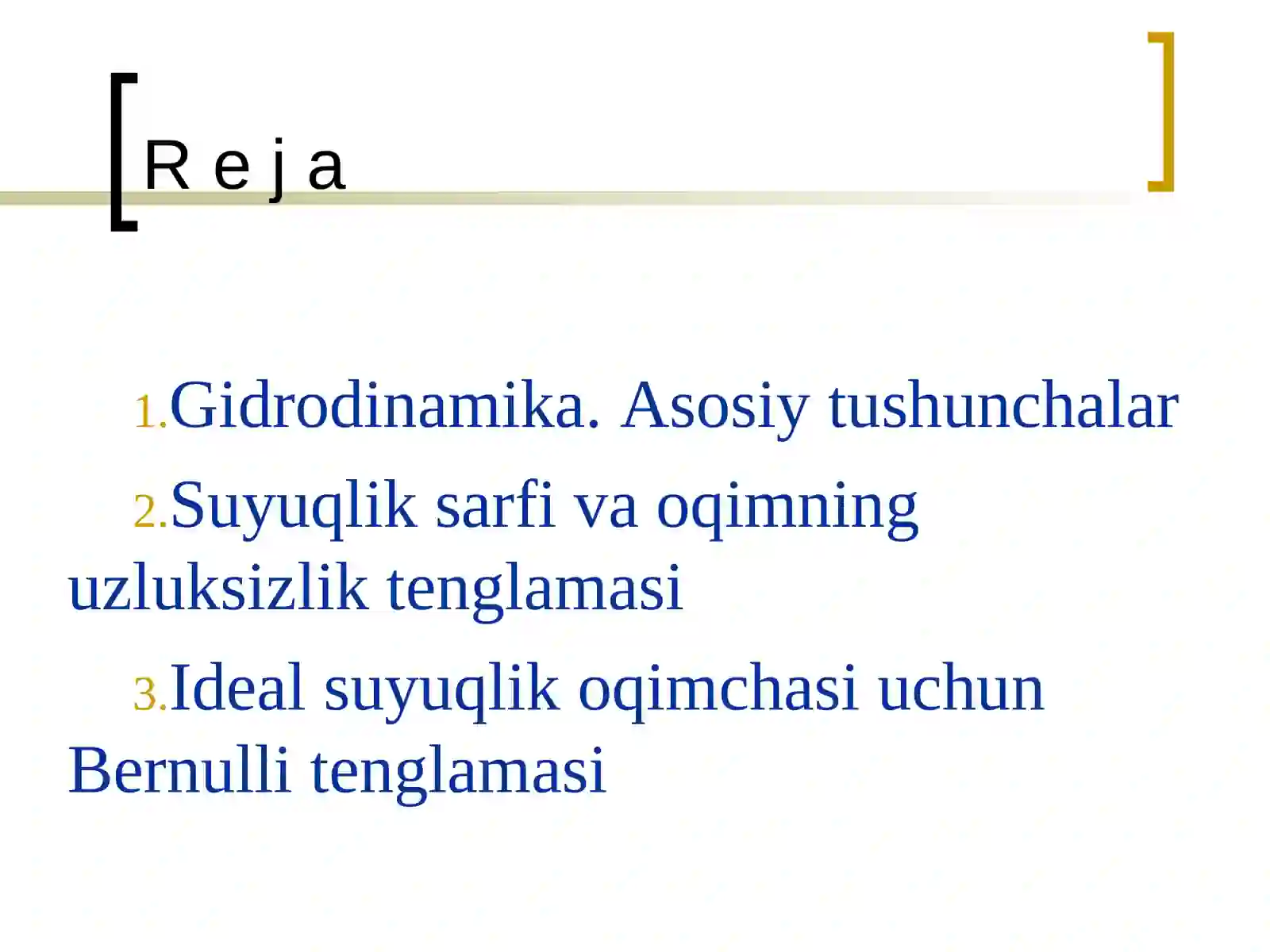 R e j a

1.Gidrodinamika. Asosiy tushunchalar

2.Suyuqlik sarfi va oqimning uzluksizlik tenglamasi

3.Ideal suyuqlik oqimchasi uchun Bernulli tenglamasi